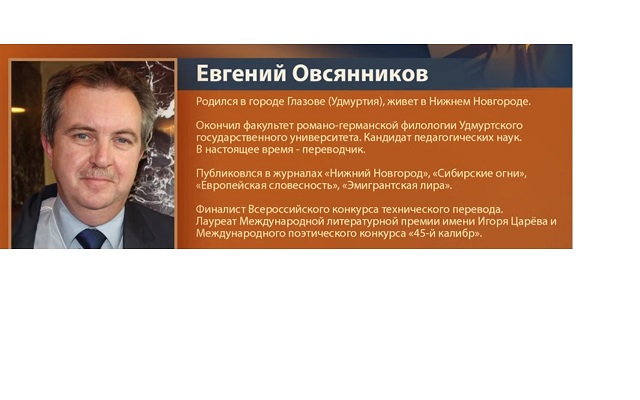 Евгений Овсянников

Родился в городе Глазове (Удмуртия), живет в Нижнем Новгороде.

Окончил факультет романо-германской филологии Удмуртского государственного университета. Кандидат педагогических наук. В настоящее время - переводчик.

Публиковлся в журналах «Нижний Новгород», «Сибирские огни», «Европейская словесность», «Эмигрантская лира».

Финалист Всероссийского конкурса технического перевода. Лауреат Международной литературной премии имени Игоря Царёва и Международного поэтического конкурса «45-й калибр».